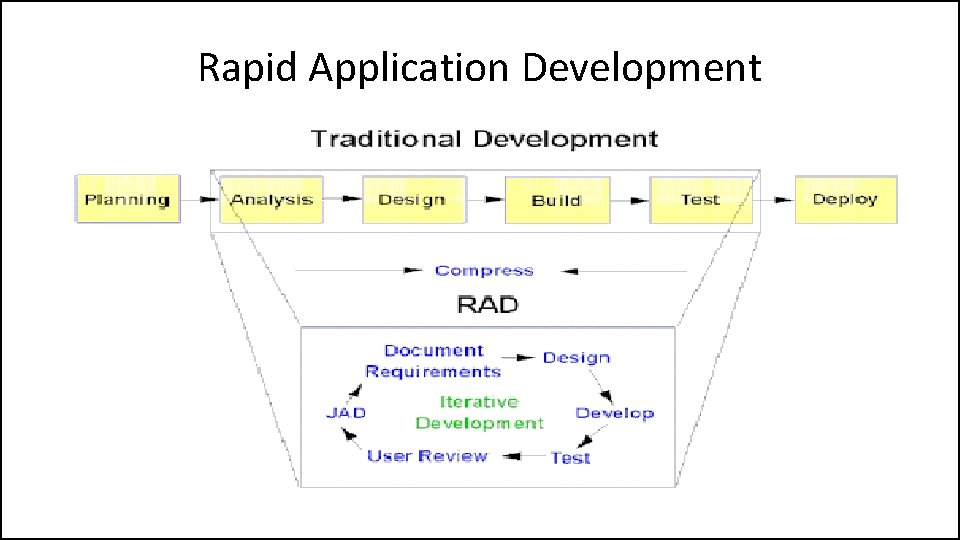 Rapid Application Development

Traditional Development

Planning

Analysis

Design

Build

Test

Deploy

Compress

RAD

Document Requirements

Design

Develop

Test

User Review

JAD

Iterative Development